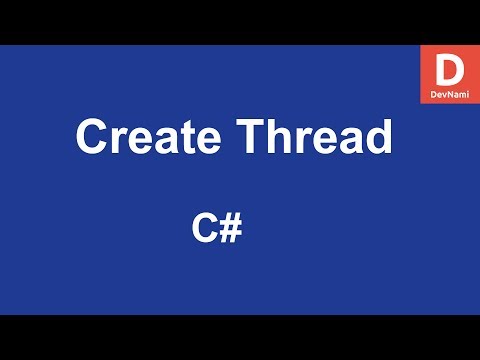 D
DevNami

Create Thread

C#